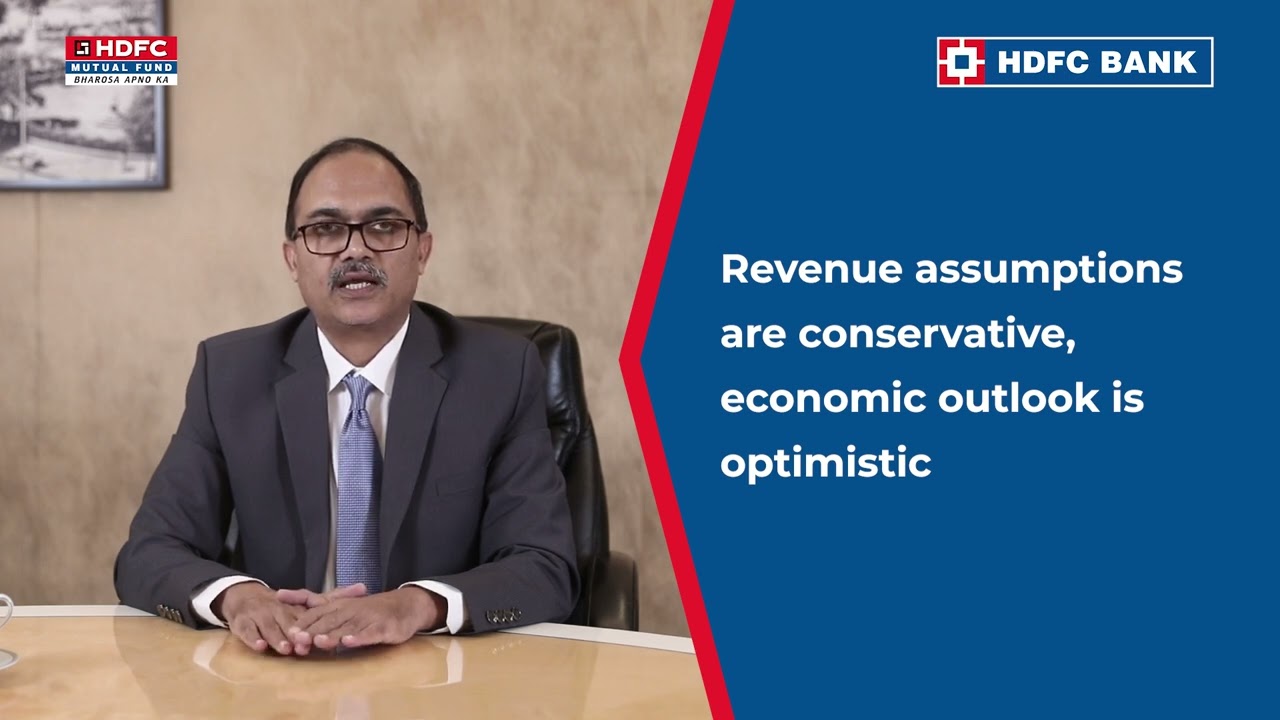 HDFC
MUTUAL FUND
BHAROSA APNO KA

HDFC BANK

Revenue assumptions are conservative, economic outlook is optimistic